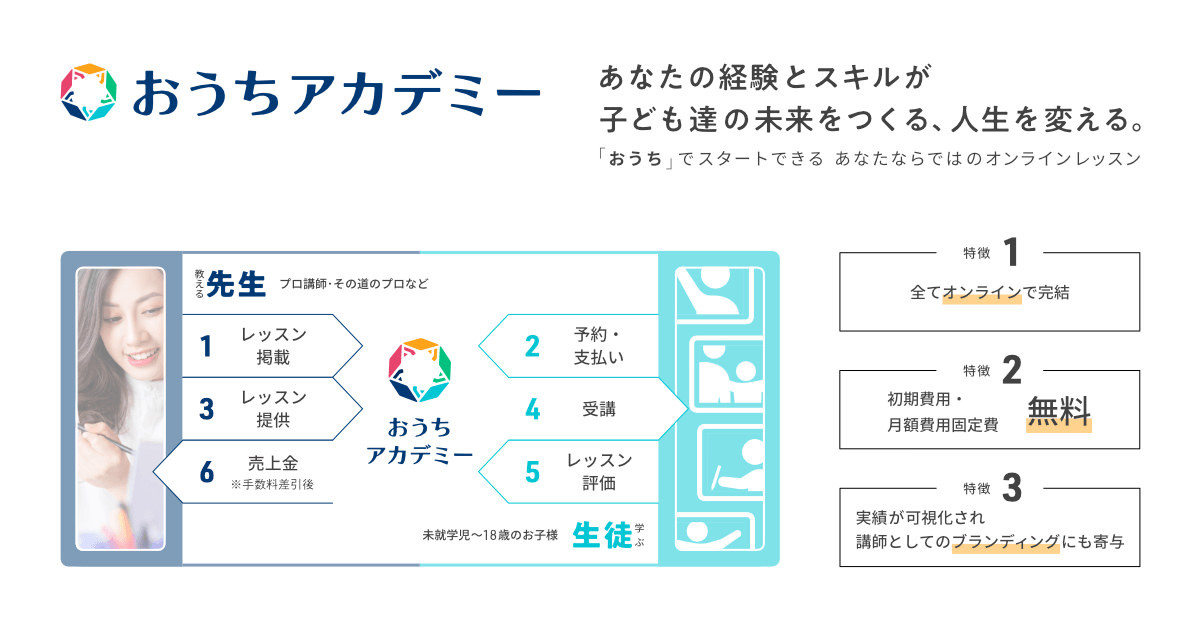 おうちアカデミー

あなたの経験とスキルが
子ども達の未来をつくる、人生を変える。
「おうち」でスタートできる あなたならではのオンラインレッスン

教える 先生 プロ講師・その道のプロなど

1 レッスン掲載
3 レッスン提供
6 売上金 ※手数料差引後

おうちアカデミー

2 予約・支払い
4 受講
5 レッスン評価

未就学児〜18歳のお子様 生徒 学ぶ

特徴 1
全てオンラインで完結

特徴 2
初期費用・月額費用固定費 無料

特徴 3
実績が可視化され
講師としてのブランディングにも寄与